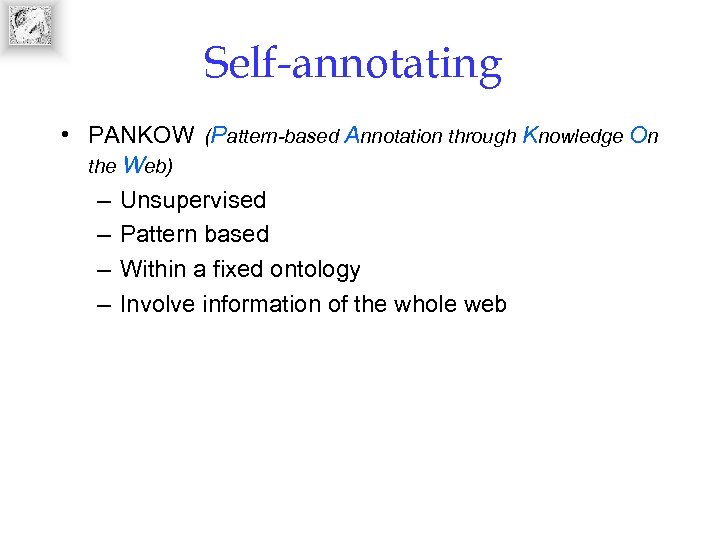 Self-annotating

• PANKOW (Pattern-based Annotation through Knowledge On the Web)
– Unsupervised
– Pattern based
– Within a fixed ontology
– Involve information of the whole web